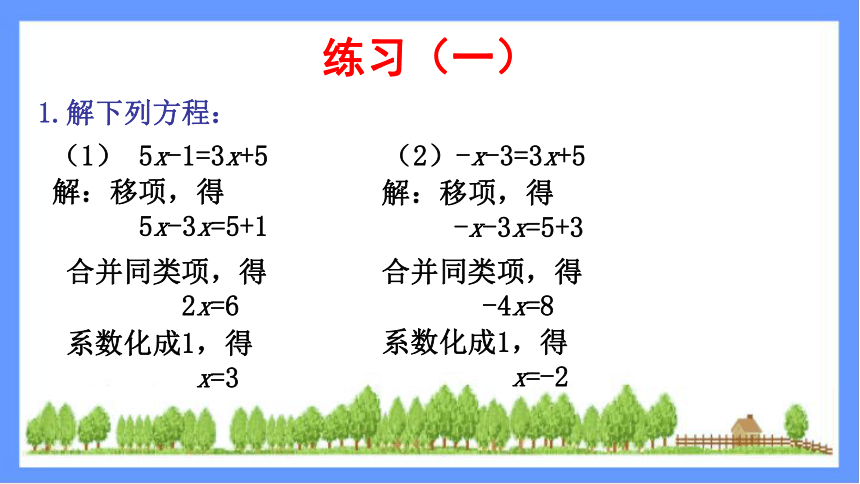 练习（一）

1.解下列方程：

（1） $5x-1=3x+5$
解：移项，得
$5x-3x=5+1$
合并同类项，得
$2x=6$
系数化成1，得
$x=3$

（2）$-x-3=3x+5$
解：移项，得
$-x-3x=5+3$
合并同类项，得
$-4x=8$
系数化成1，得
$x=-2$